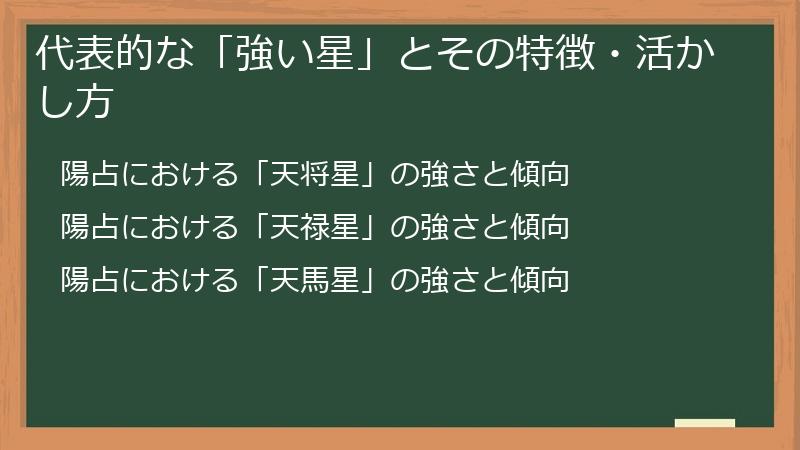 代表的な「強い星」とその特徴・活かし方

陽占における「天将星」の強さと傾向

陽占における「天禄星」の強さと傾向

陽占における「天馬星」の強さと傾向